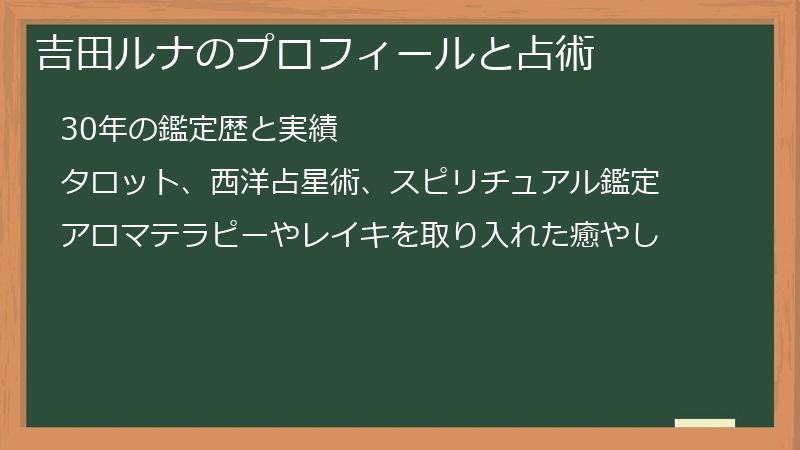 吉田ルナのプロフィールと占術

30年の鑑定歴と実績

タロット、西洋占星術、スピリチュアル鑑定

アロマテラピーやレイキを取り入れた癒やし